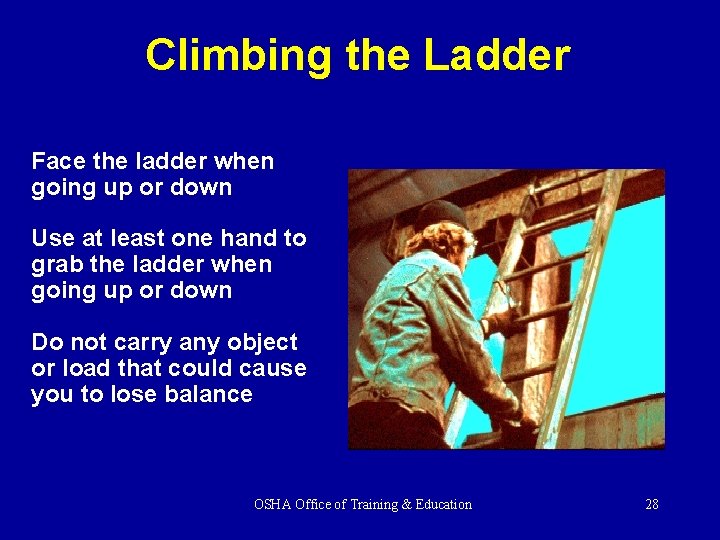 Climbing the Ladder

Face the ladder when going up or down

Use at least one hand to grab the ladder when going up or down

Do not carry any object or load that could cause you to lose balance

OSHA Office of Training & Education

28